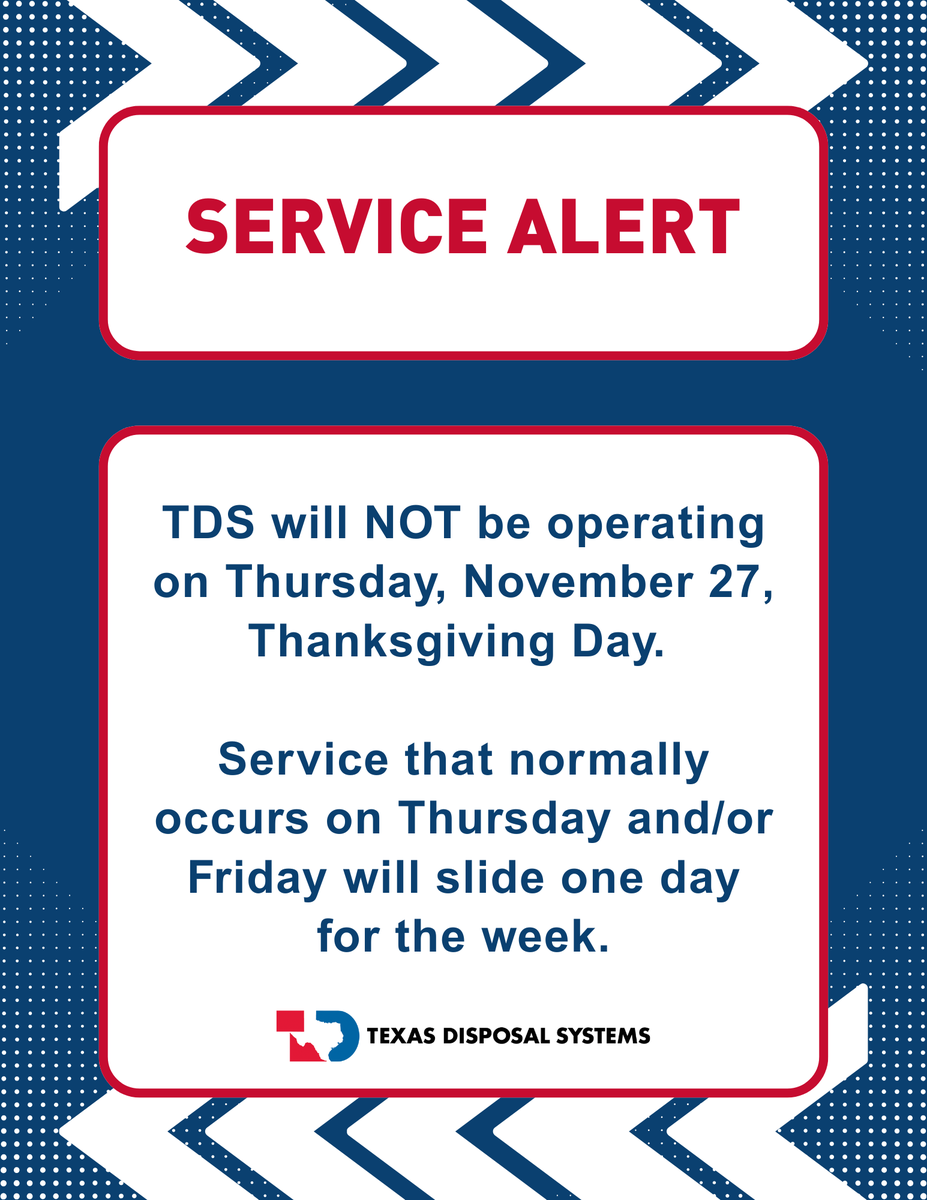 SERVICE ALERT

TDS will NOT be operating on Thursday, November 27, Thanksgiving Day.

Service that normally occurs on Thursday and/or Friday will slide one day for the week.

TEXAS DISPOSAL SYSTEMS